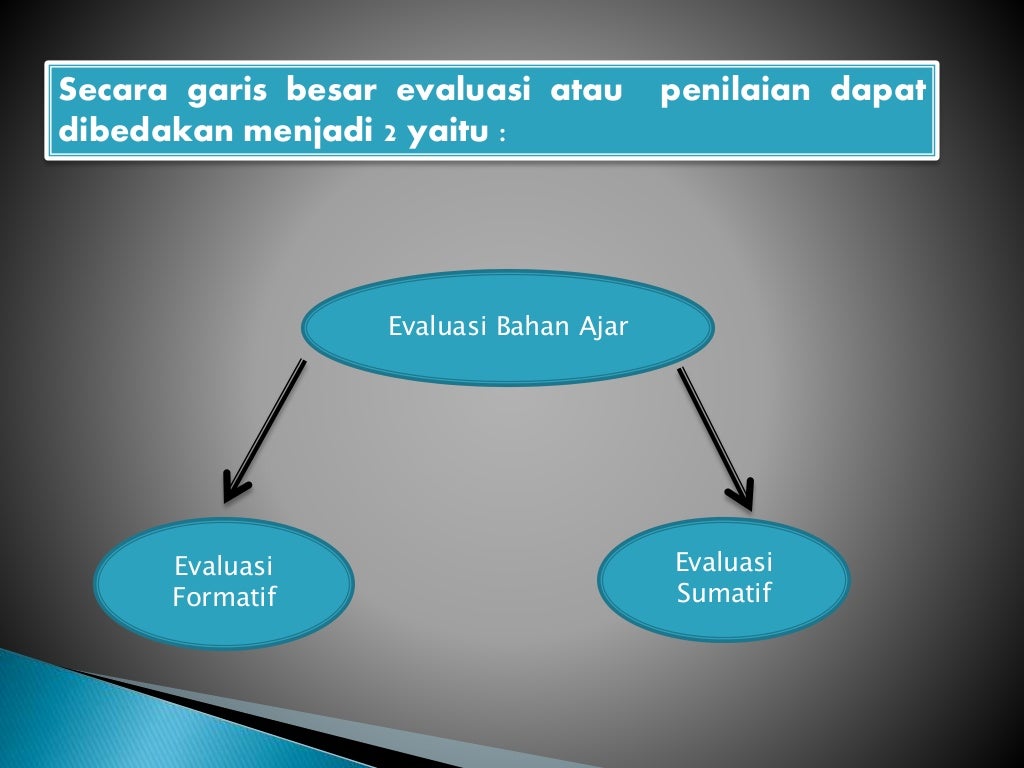 Secara garis besar evaluasi atau penilaian dapat dibedakan menjadi 2 yaitu :

Evaluasi Bahan Ajar

Evaluasi Formatif

Evaluasi Sumatif